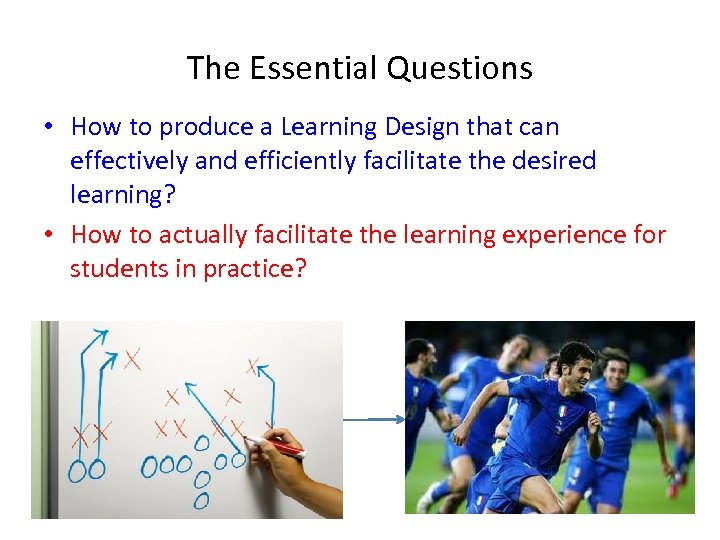 The Essential Questions

• How to produce a Learning Design that can effectively and efficiently facilitate the desired learning?
• How to actually facilitate the learning experience for students in practice?